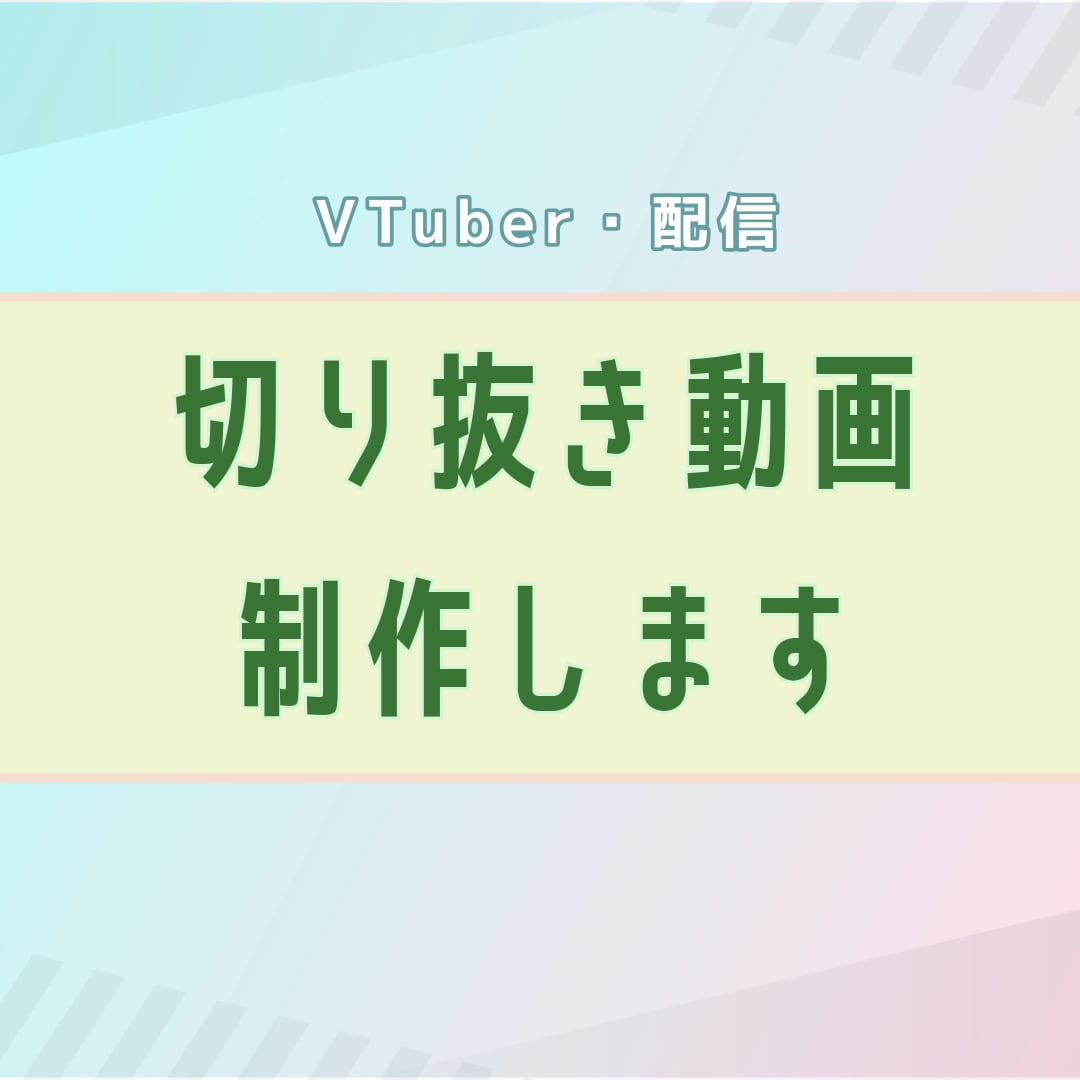 VTuber・配信

切り抜き動画
制作します